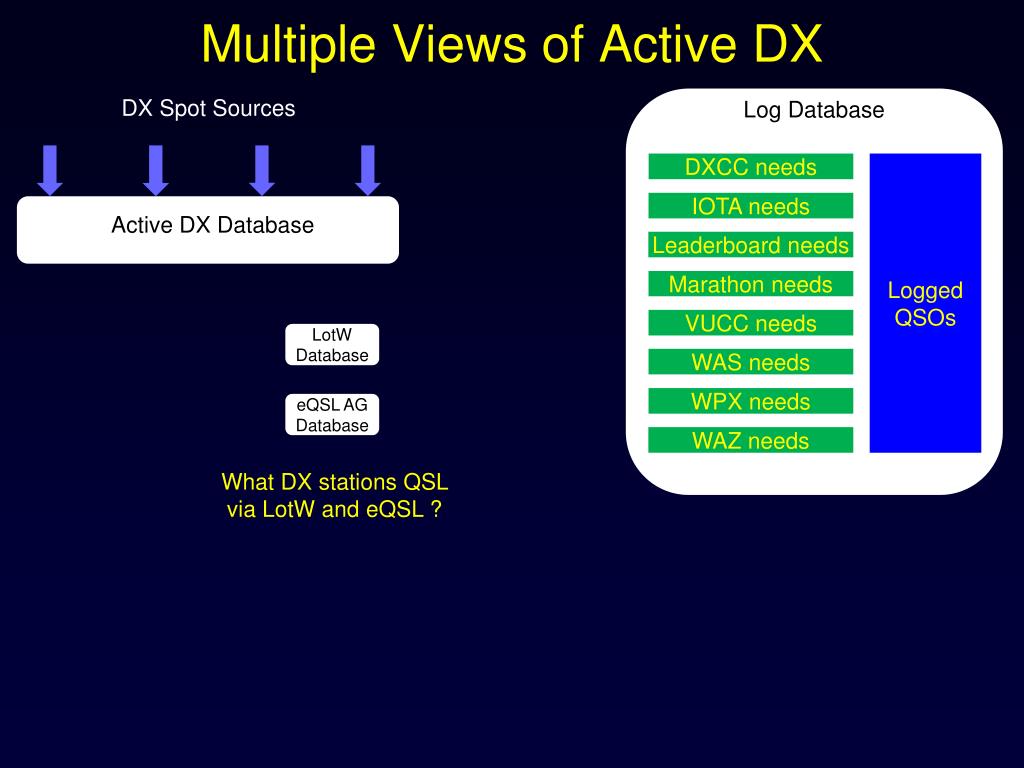 Multiple Views of Active DX

DX Spot Sources

Active DX Database

LotW Database

eQSL AG Database

What DX stations QSL via LotW and eQSL ?

Log Database

DXCC needs

IOTA needs

Leaderboard needs

Marathon needs

VUCC needs

WAS needs

WPX needs

WAZ needs

Logged QSOs